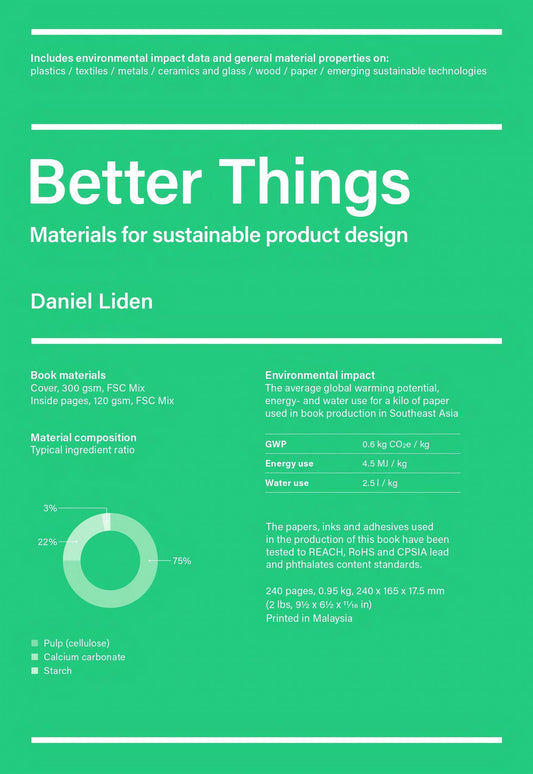 Includes environmental impact data and general material properties on:
plastics / textiles / metals / ceramics and glass / wood / paper / emerging sustainable technologies

Better Things

Materials for sustainable product design

Daniel Liden

Book materials
Cover, 300 gsm, FSC Mix
Inside pages, 120 gsm, FSC Mix

Material composition
Typical ingredient ratio

3%

22%

75%

Pulp (cellulose)
Calcium carbonate
Starch

Environmental impact
The average global warming potential, energy- and water use for a kilo of paper used in book production in Southeast Asia

| GWP | 0.6 kg $CO_2e$ / kg |
|---|---|
| Energy use | 4.5 MJ / kg |
| Water use | 2.5 l / kg |

The papers, inks and adhesives used in the production of this book have been tested to REACH, RoHS and CPSIA lead and phthalates content standards.

240 pages, 0.95 kg, 240 x 165 x 17.5 mm
(2 lbs, 9½ x 6½ x $\frac{11}{16}$ in)
Printed in Malaysia